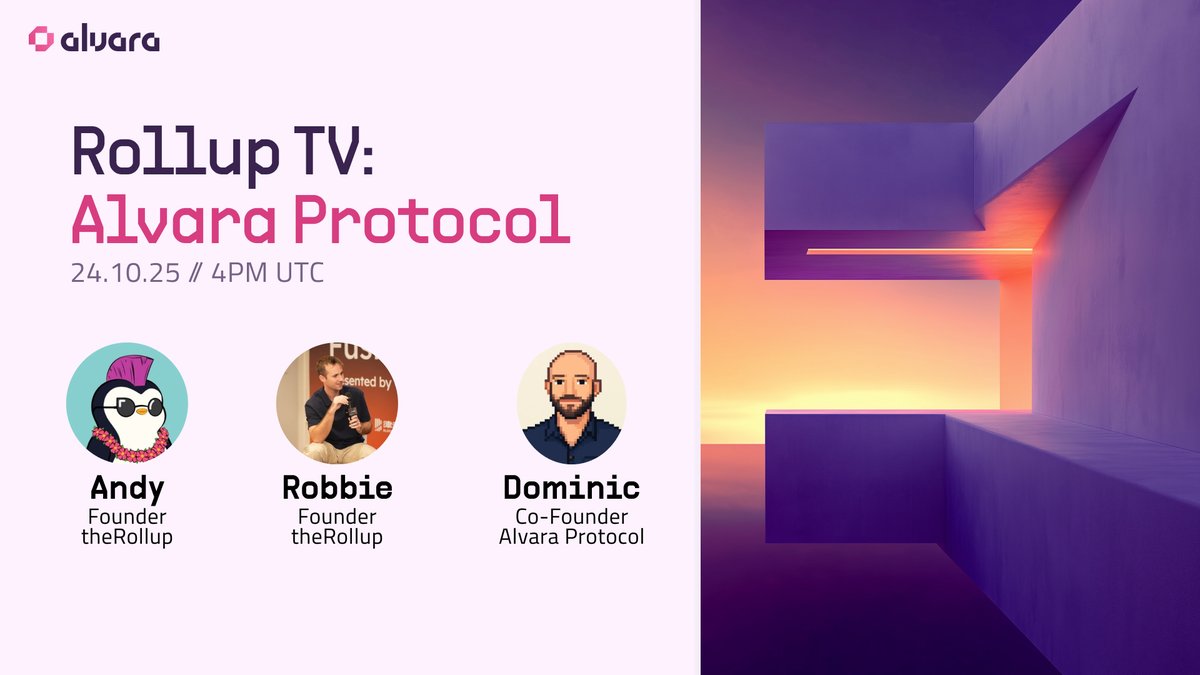 alvara

Rollup TV:
Alvara Protocol

24.10.25 // 4PM UTC

Andy
Founder
theRollup

Robbie
Founder
theRollup

Dominic
Co-Founder
Alvara Protocol